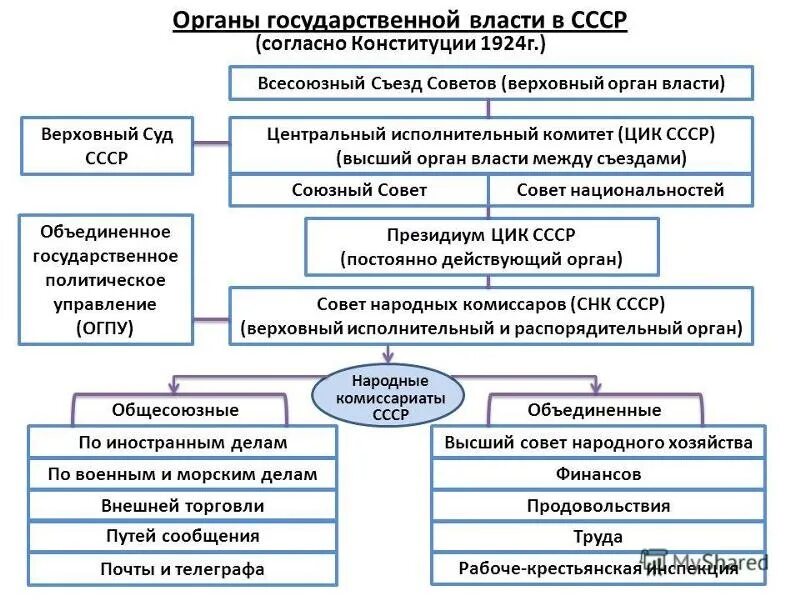 Органы государственной власти в СССР
(согласно Конституции 1924г.)

Всесоюзный Съезд Советов (верховный орган власти)

Верховный Суд СССР

Центральный исполнительный комитет (ЦИК СССР)
(высший орган власти между съездами)

Союзный Совет

Совет национальностей

Объединенное государственное политическое управление (ОГПУ)

Президиум ЦИК СССР
(постоянно действующий орган)

Совет народных комиссаров (СНК СССР)
(верховный исполнительный и распорядительный орган)

Народные комиссариаты СССР

Общесоюзные

По иностранным делам
По военным и морским делам
Внешней торговли
Путей сообщения
Почты и телеграфа

Объединенные

Высший совет народного хозяйства
Финансов
Продовольствия
Труда
Рабоче-крестьянская инспекция

MyShared